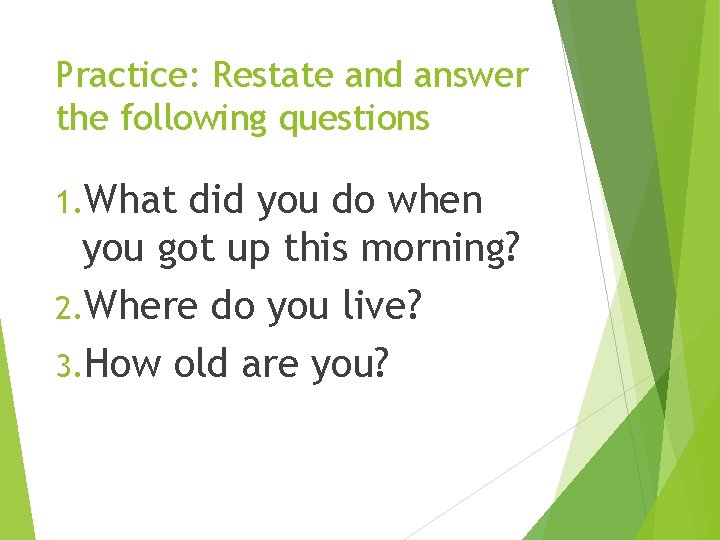 Practice: Restate and answer the following questions

1. What did you do when you got up this morning?
2. Where do you live?
3. How old are you?